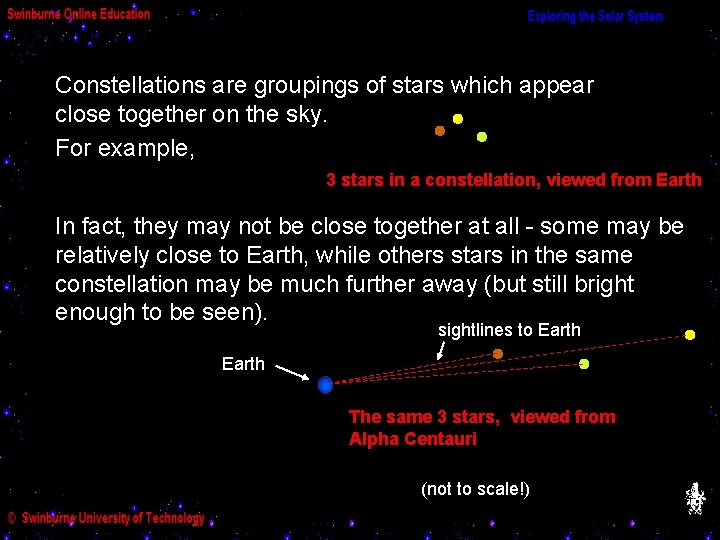 Swinburne Online Education

Exploring the Solar System

Constellations are groupings of stars which appear close together on the sky.

For example,

3 stars in a constellation, viewed from Earth

In fact, they may not be close together at all - some may be relatively close to Earth, while others stars in the same constellation may be much further away (but still bright enough to be seen).

sightlines to Earth

Earth

The same 3 stars, viewed from Alpha Centauri

(not to scale!)

© Swinburne University of Technology